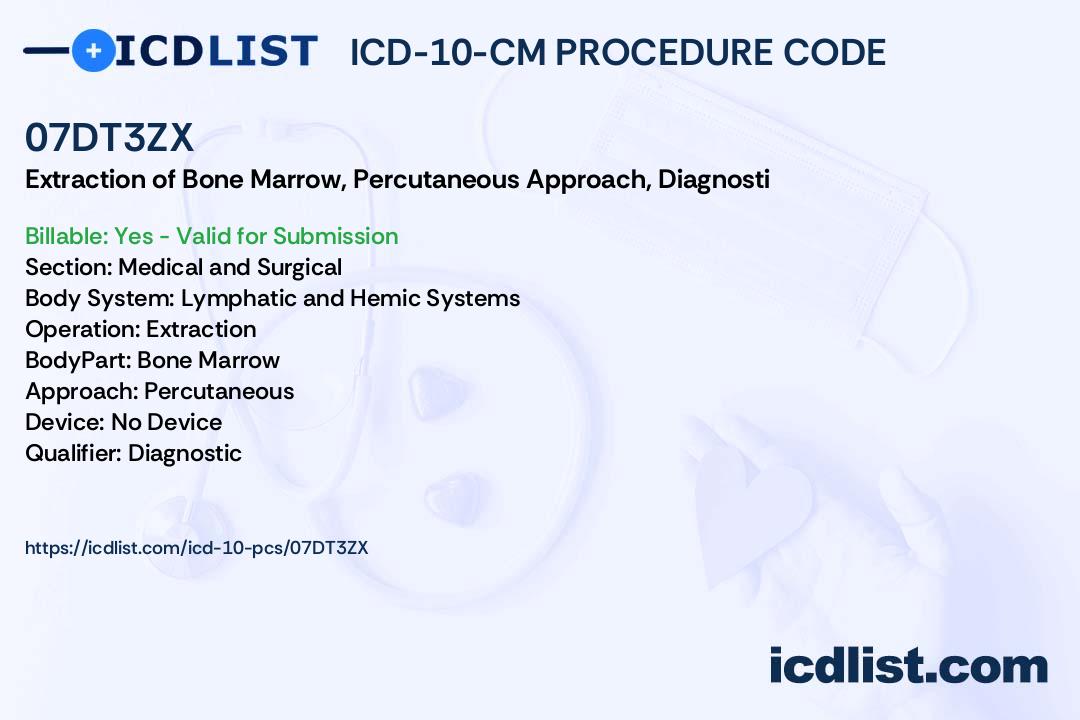 ICDLIST ICD-10-CM PROCEDURE CODE

07DT3ZX

Extraction of Bone Marrow, Percutaneous Approach, Diagnosti

Billable: Yes - Valid for Submission
Section: Medical and Surgical
Body System: Lymphatic and Hemic Systems
Operation: Extraction
BodyPart: Bone Marrow
Approach: Percutaneous
Device: No Device
Qualifier: Diagnostic

https://icdlist.com/icd-10-pcs/07DT3ZX

icdlist.com